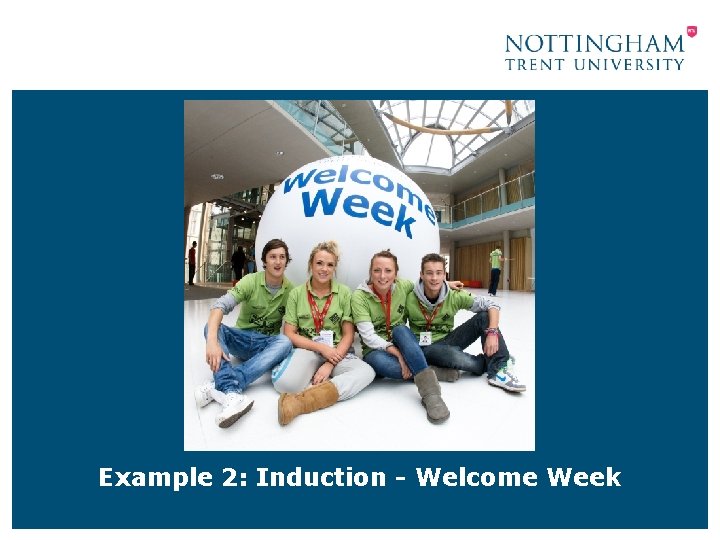 NOTTINGHAM
TRENT UNIVERSITY

Welcome Week

Example 2: Induction - Welcome Week